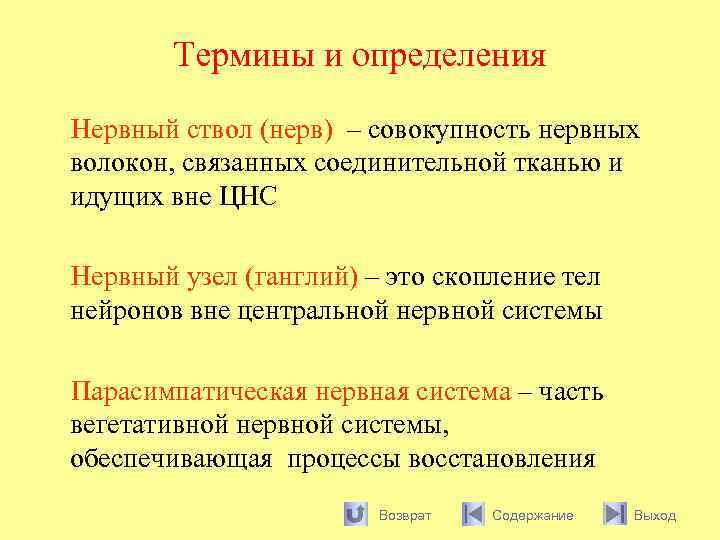 Термины и определения

Нервный ствол (нерв) – совокупность нервных волокон, связанных соединительной тканью и идущих вне ЦНС

Нервный узел (ганглий) – это скопление тел нейронов вне центральной нервной системы

Парасимпатическая нервная система – часть вегетативной нервной системы, обеспечивающая процессы восстановления

Возврат Содержание Выход